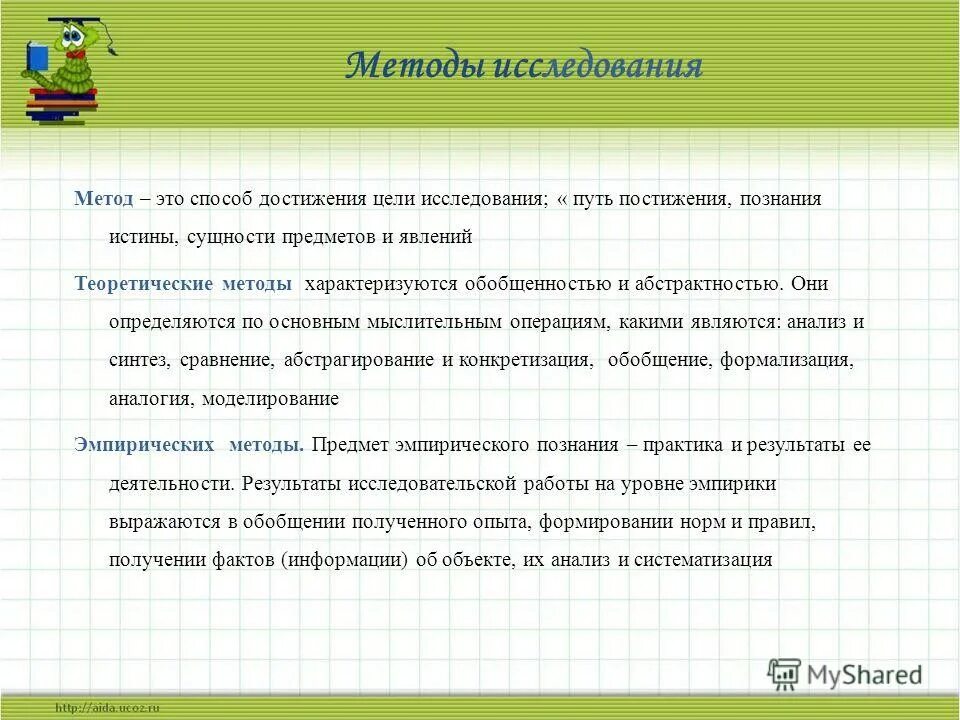 Методы исследования

Метод – это способ достижения цели исследования; « путь постижения, познания истины, сущности предметов и явлений

Теоретические методы характеризуются обобщенностью и абстрактностью. Они определяются по основным мыслительным операциям, какими являются: анализ и синтез, сравнение, абстрагирование и конкретизация, обобщение, формализация, аналогия, моделирование

Эмпирических методы. Предмет эмпирического познания – практика и результаты ее деятельности. Результаты исследовательской работы на уровне эмпирики выражаются в обобщении полученного опыта, формировании норм и правил, получении фактов (информации) об объекте, их анализ и систематизация

MyShared

http://aida.ucoz.ru